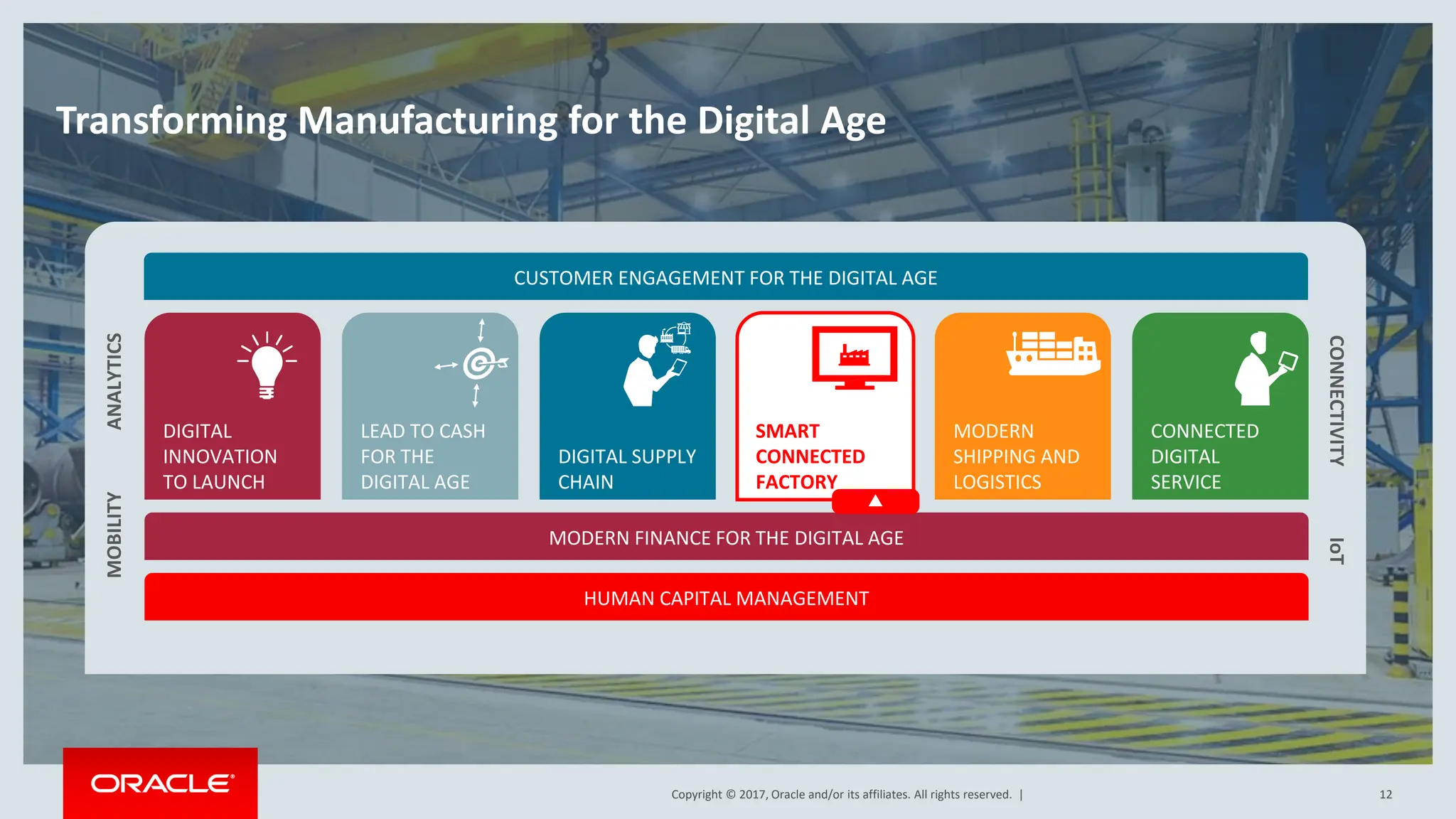 Transforming Manufacturing for the Digital Age

CUSTOMER ENGAGEMENT FOR THE DIGITAL AGE

ANALYTICS

MOBILITY

DIGITAL INNOVATION TO LAUNCH

LEAD TO CASH FOR THE DIGITAL AGE

DIGITAL SUPPLY CHAIN

SMART CONNECTED FACTORY

MODERN SHIPPING AND LOGISTICS

CONNECTED DIGITAL SERVICE

CONNECTIVITY

IoT

MODERN FINANCE FOR THE DIGITAL AGE

HUMAN CAPITAL MANAGEMENT

ORACLE

Copyright © 2017, Oracle and/or its affiliates. All rights reserved. |

12